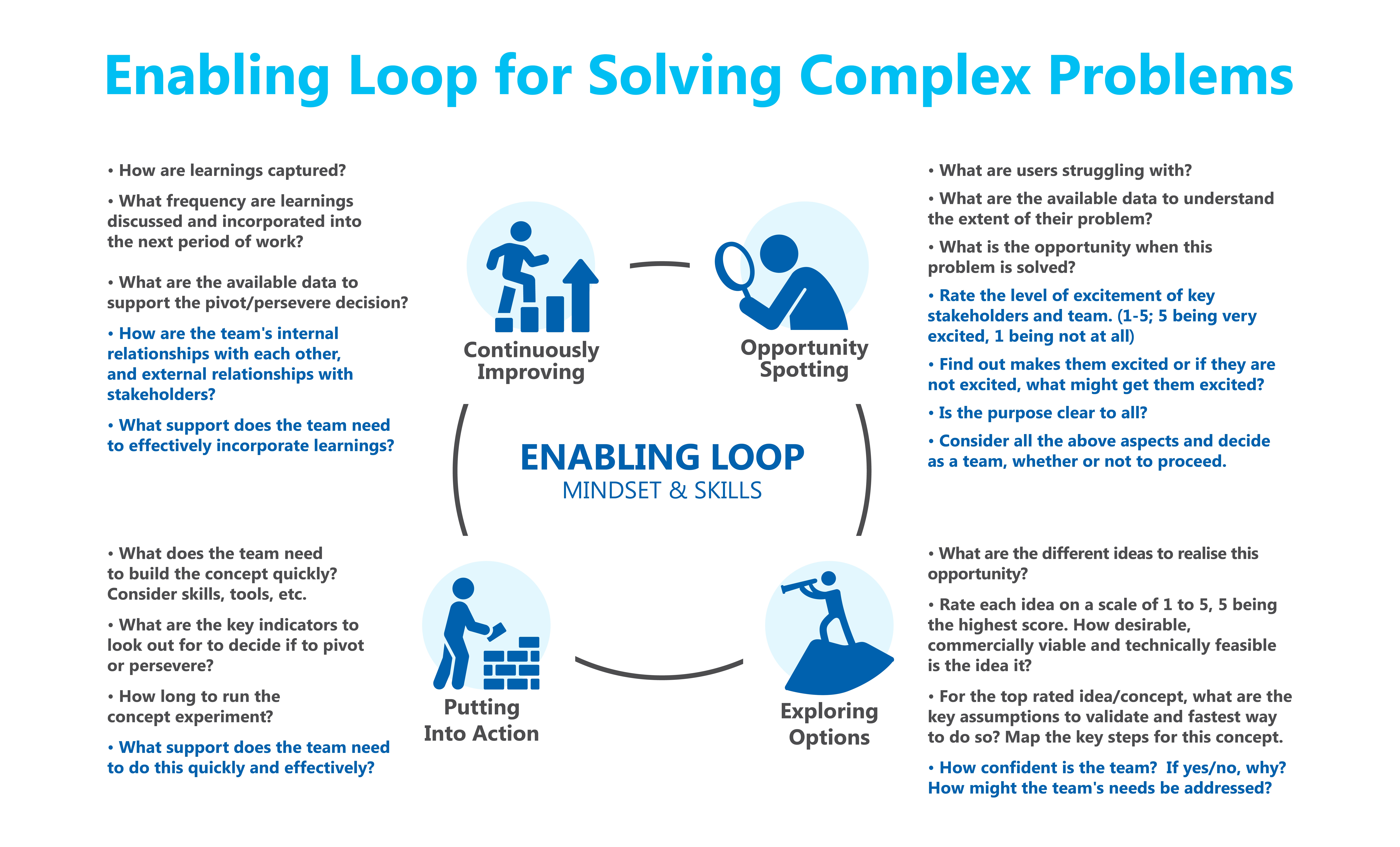 Enabling Loop for Solving Complex Problems

• How are learnings captured?

• What frequency are learnings discussed and incorporated into the next period of work?

• What are the available data to support the pivot/persevere decision?

• How are the team's internal relationships with each other, and external relationships with stakeholders?

• What support does the team need to effectively incorporate learnings?

Continuously Improving

Opportunity Spotting

• What are users struggling with?

• What are the available data to understand the extent of their problem?

• What is the opportunity when this problem is solved?

• Rate the level of excitement of key stakeholders and team. (1-5; 5 being very excited, 1 being not at all)

• Find out makes them excited or if they are not excited, what might get them excited?

• Is the purpose clear to all?

• Consider all the above aspects and decide as a team, whether or not to proceed.

ENABLING LOOP
MINDSET & SKILLS

• What does the team need to build the concept quickly? Consider skills, tools, etc.

• What are the key indicators to look out for to decide if to pivot or persevere?

• How long to run the concept experiment?

• What support does the team need to do this quickly and effectively?

Putting Into Action

Exploring Options

• What are the different ideas to realise this opportunity?

• Rate each idea on a scale of 1 to 5, 5 being the highest score. How desirable, commercially viable and technically feasible is the idea it?

• For the top rated idea/concept, what are the key assumptions to validate and fastest way to do so? Map the key steps for this concept.

• How confident is the team? If yes/no, why? How might the team's needs be addressed?